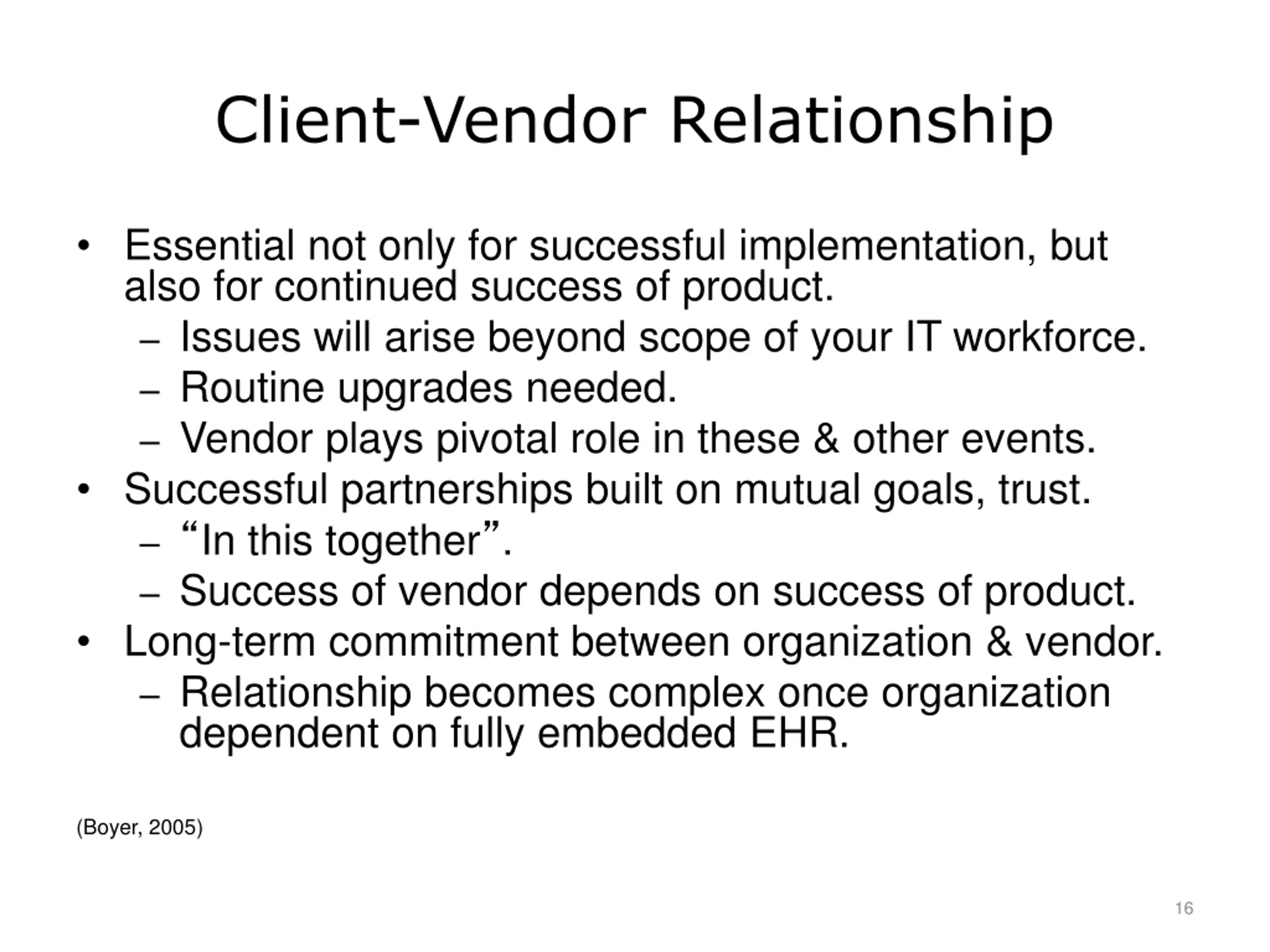 Client-Vendor Relationship

• Essential not only for successful implementation, but also for continued success of product.
  – Issues will arise beyond scope of your IT workforce.
  – Routine upgrades needed.
  – Vendor plays pivotal role in these & other events.
• Successful partnerships built on mutual goals, trust.
  – “In this together”.
  – Success of vendor depends on success of product.
• Long-term commitment between organization & vendor.
  – Relationship becomes complex once organization dependent on fully embedded EHR.

(Boyer, 2005)

16